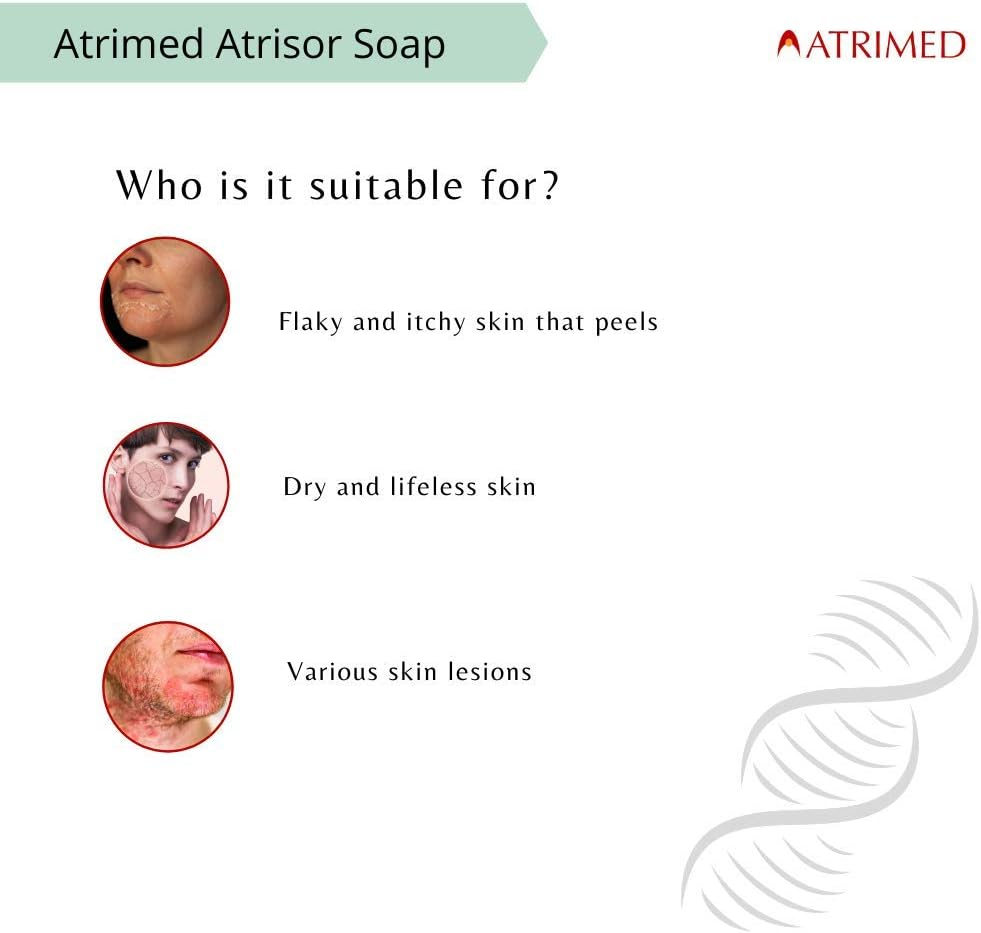 Atrimed Atrisor Soap

ATRIMED

Who is it suitable for?

Flaky and itchy skin that peels

Dry and lifeless skin

Various skin lesions